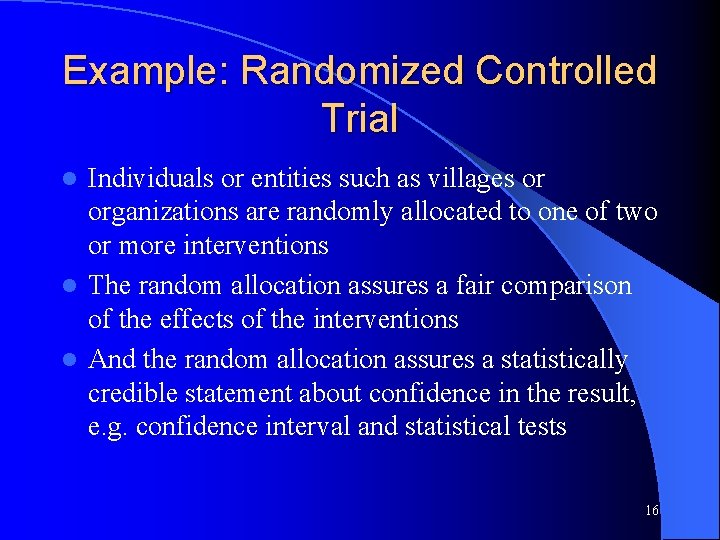 Example: Randomized Controlled Trial

- Individuals or entities such as villages or organizations are randomly allocated to one of two or more interventions
- The random allocation assures a fair comparison of the effects of the interventions
- And the random allocation assures a statistically credible statement about confidence in the result, e.g. confidence interval and statistical tests

16